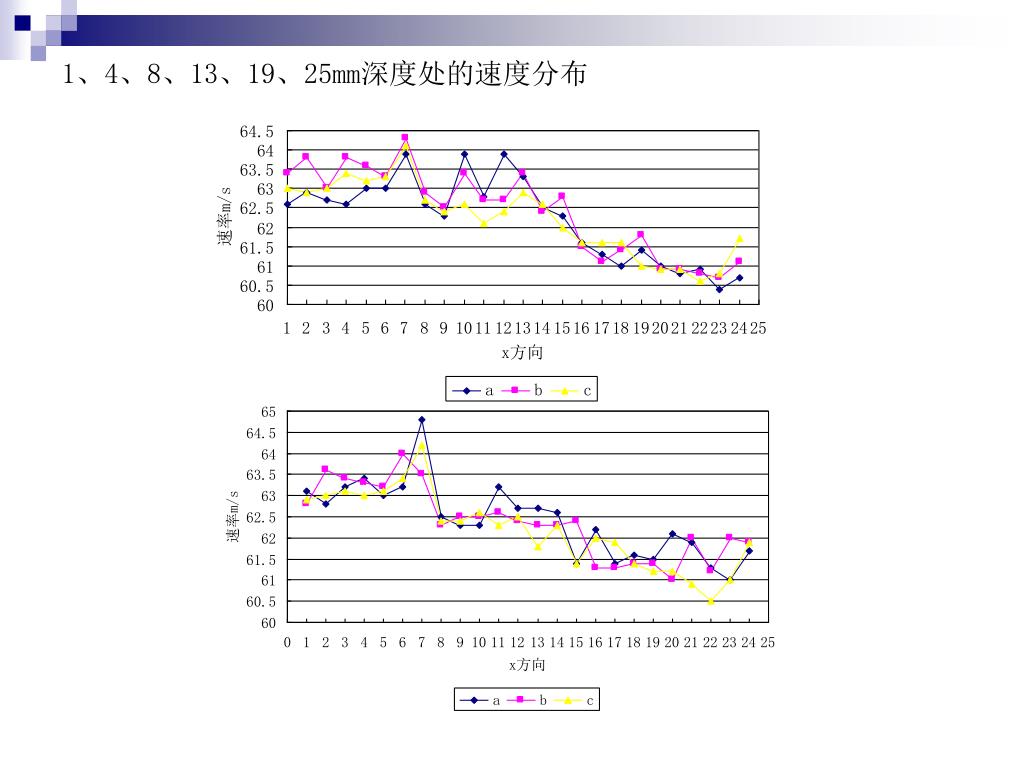 1、4、8、13、19、25mm深度处的速度分布

64.5
64
63.5
63
62.5
62
61.5
61
60.5
60

速率m/s

1 2 3 4 5 6 7 8 9 10 11 12 13 14 15 16 17 18 19 20 21 22 23 24 25

x方向

a b c

65
64.5
64
63.5
63
62.5
62
61.5
61
60.5
60

速率m/s

0 1 2 3 4 5 6 7 8 9 10 11 12 13 14 15 16 17 18 19 20 21 22 23 24 25

x方向

a b c